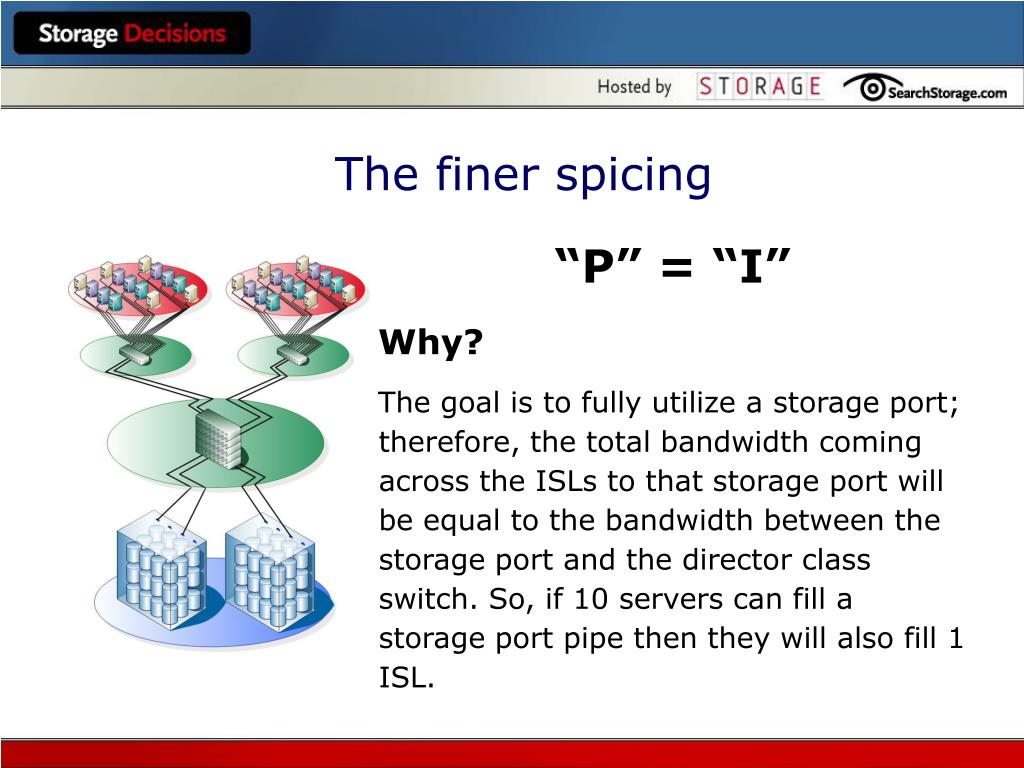 Storage Decisions

Hosted by STORAGE SearchStorage.com

The finer spicing

“P” = “I”

Why?

The goal is to fully utilize a storage port; therefore, the total bandwidth coming across the ISLs to that storage port will be equal to the bandwidth between the storage port and the director class switch. So, if 10 servers can fill a storage port pipe then they will also fill 1 ISL.